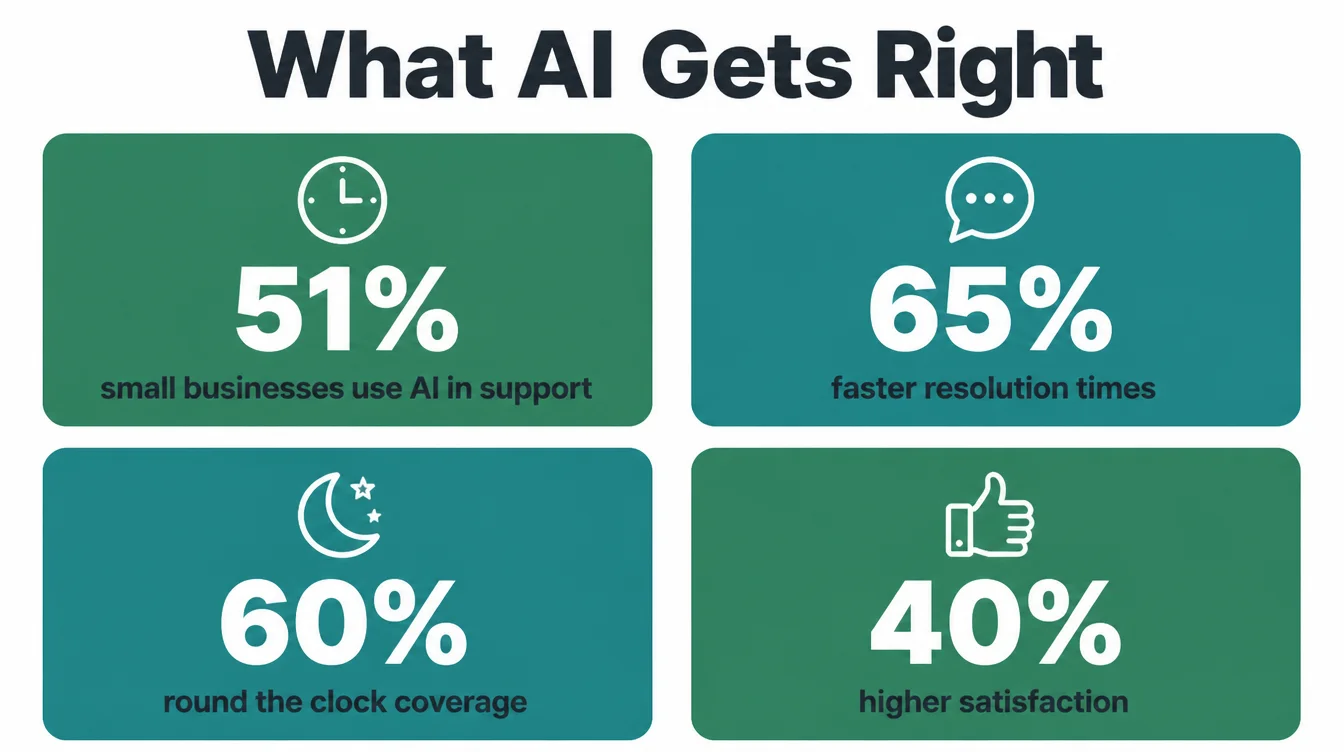 What AI Gets Right

51%
small businesses use AI in support

65%
faster resolution times

60%
round the clock coverage

40%
higher satisfaction